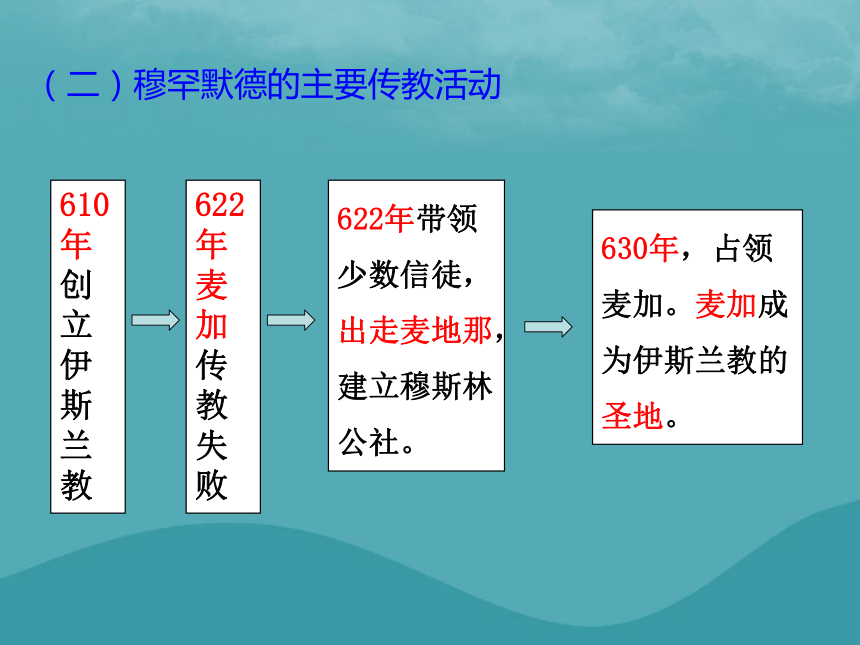 （二）穆罕默德的主要传教活动

610年创立伊斯兰教

622年麦加传教失败

622年带领少数信徒，出走麦地那，建立穆斯林公社。

630年，占领麦加。麦加成为伊斯兰教的圣地。